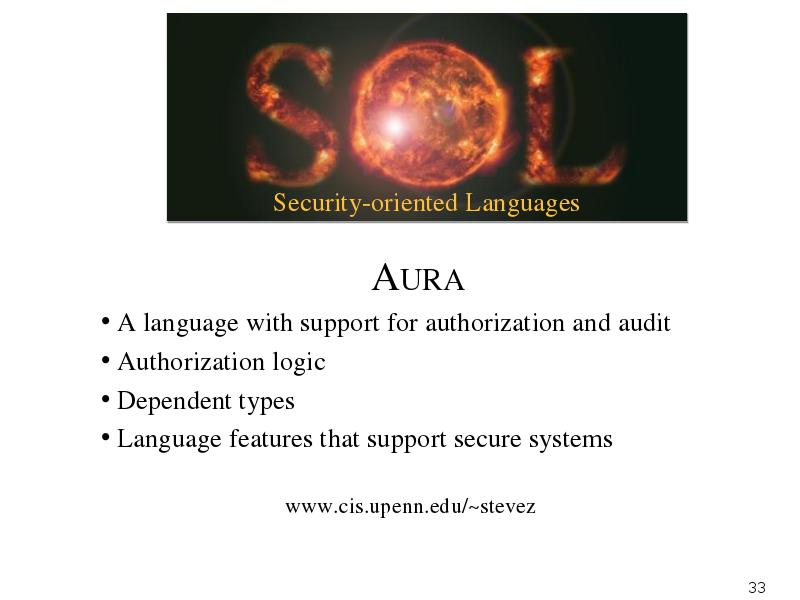 SOL
Security-oriented Languages

AURA

• A language with support for authorization and audit
• Authorization logic
• Dependent types
• Language features that support secure systems

www.cis.upenn.edu/~stevez

33